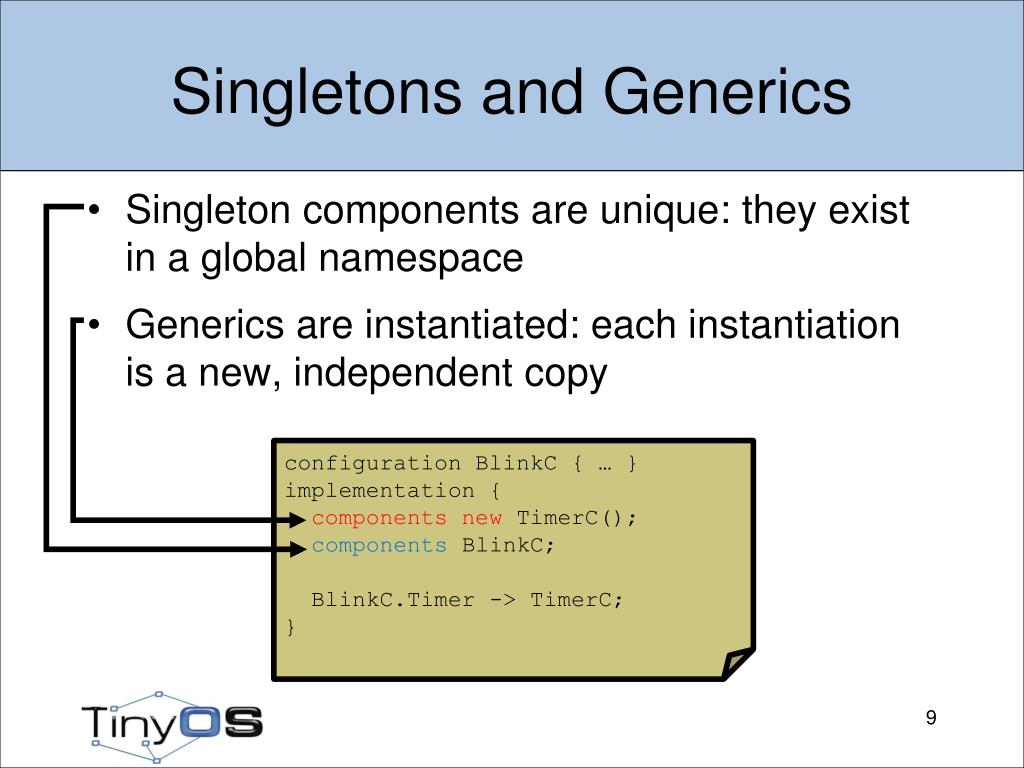 Singletons and Generics

• Singleton components are unique: they exist in a global namespace

• Generics are instantiated: each instantiation is a new, independent copy

configuration BlinkC { … }
implementation {
  components new TimerC();
  components BlinkC;

  BlinkC.Timer -> TimerC;
}

TinyOS

9